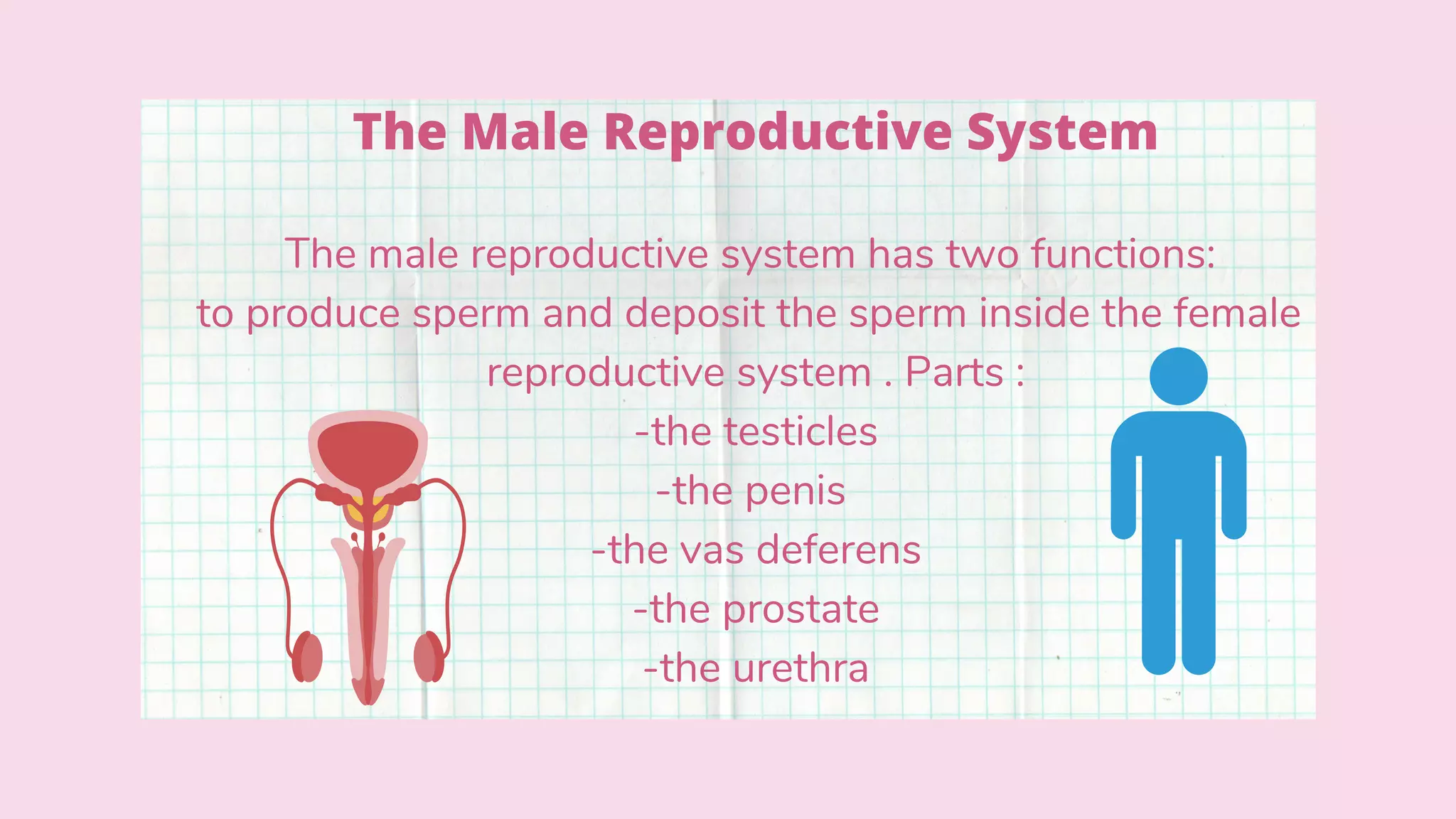 The Male Reproductive System

The male reproductive system has two functions: to produce sperm and deposit the sperm inside the female reproductive system . Parts :

-the testicles
-the penis
-the vas deferens
-the prostate
-the urethra